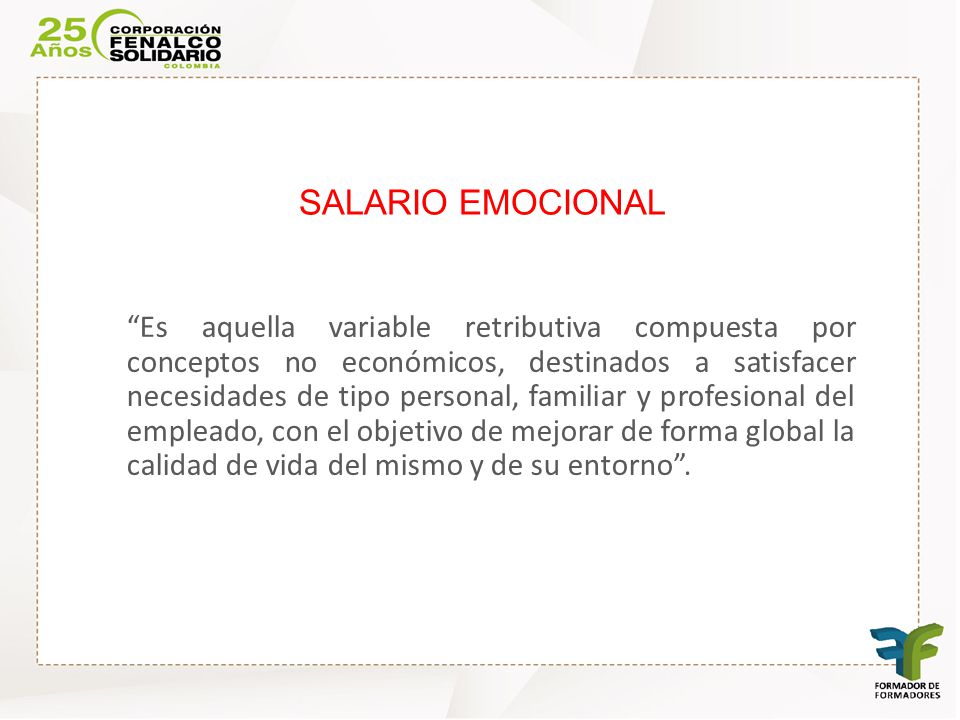 25 Años CORPORACIÓN FENALCO SOLIDARIO COLOMBIA

SALARIO EMOCIONAL

“Es aquella variable retributiva compuesta por conceptos no económicos, destinados a satisfacer necesidades de tipo personal, familiar y profesional del empleado, con el objetivo de mejorar de forma global la calidad de vida del mismo y de su entorno”.

FORMADOR DE FORMADORES